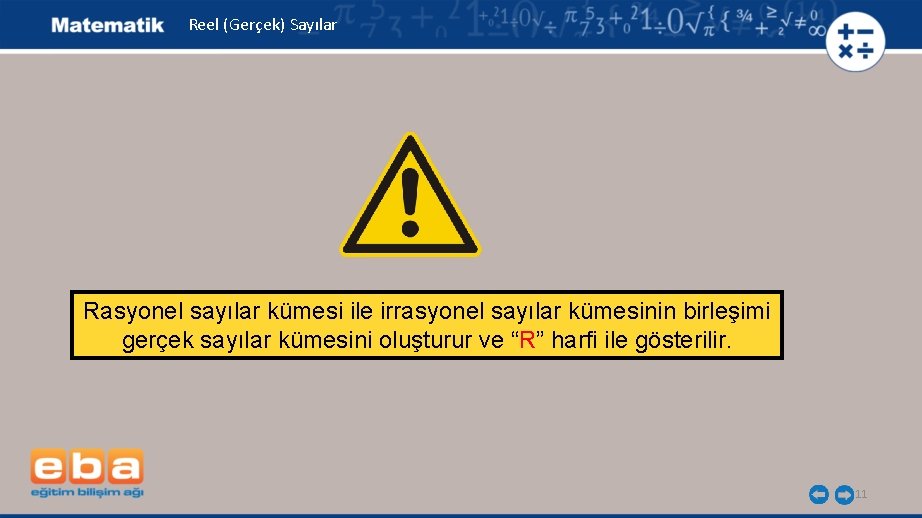 Matematik Reel (Gerçek) Sayılar

Rasyonel sayılar kümesi ile irrasyonel sayılar kümesinin birleşimi gerçek sayılar kümesini oluşturur ve “R” harfi ile gösterilir.

eba
eğitim bilişim ağı

11